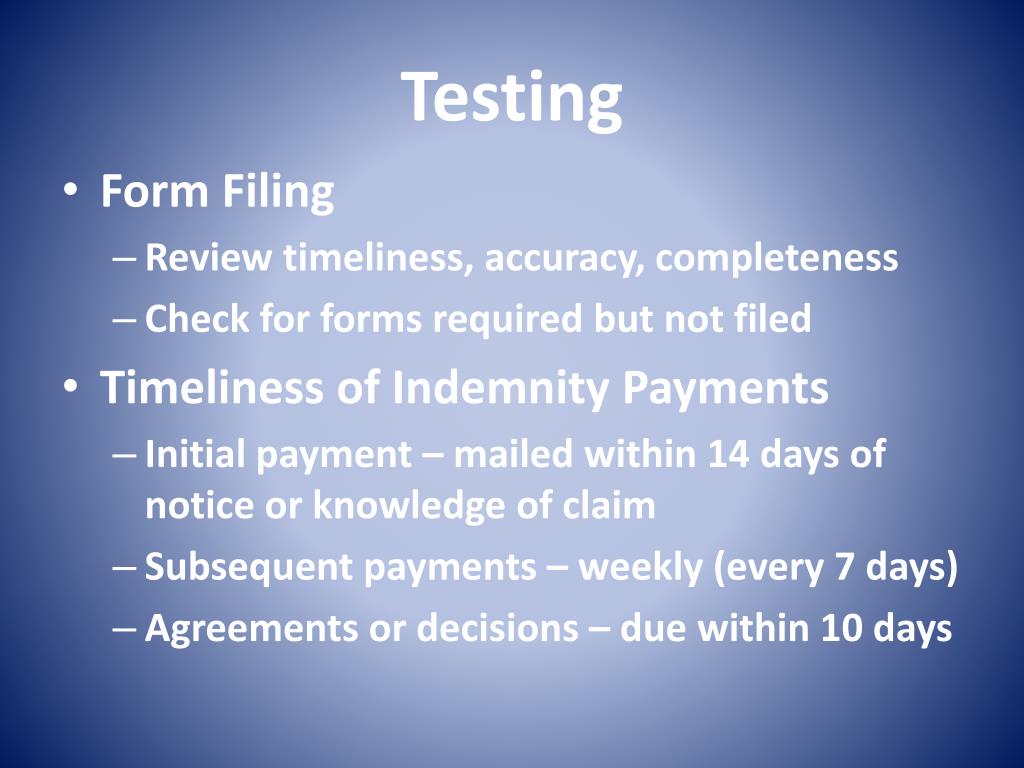 Testing

• Form Filing
– Review timeliness, accuracy, completeness
– Check for forms required but not filed
• Timeliness of Indemnity Payments
– Initial payment – mailed within 14 days of notice or knowledge of claim
– Subsequent payments – weekly (every 7 days)
– Agreements or decisions – due within 10 days